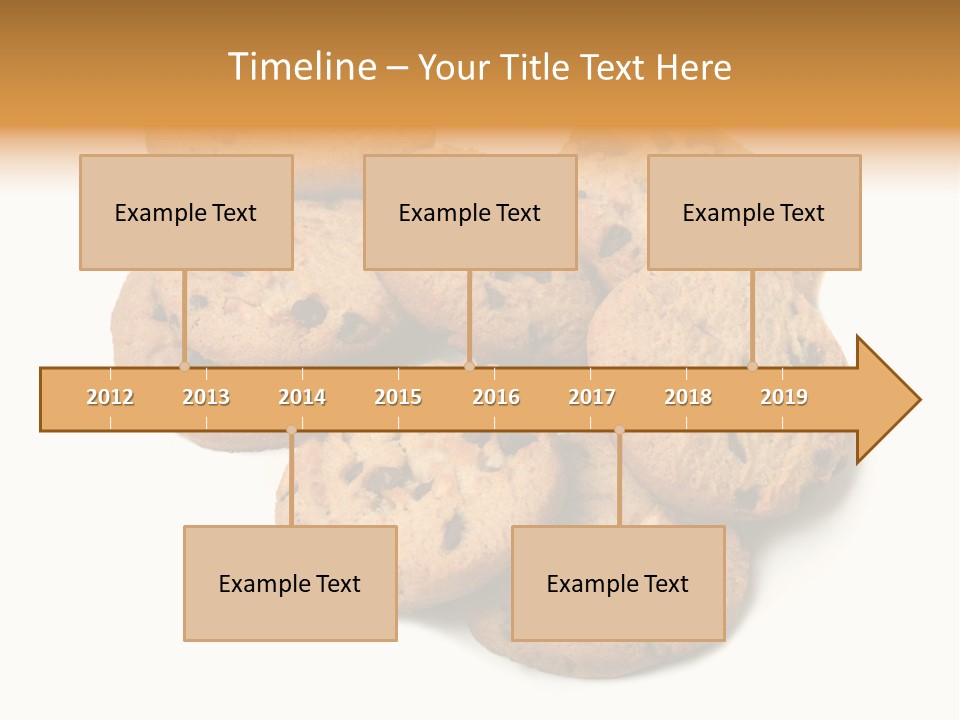 Timeline – Your Title Text Here

Example Text

Example Text

Example Text

2012 2013 2014 2015 2016 2017 2018 2019

Example Text

Example Text